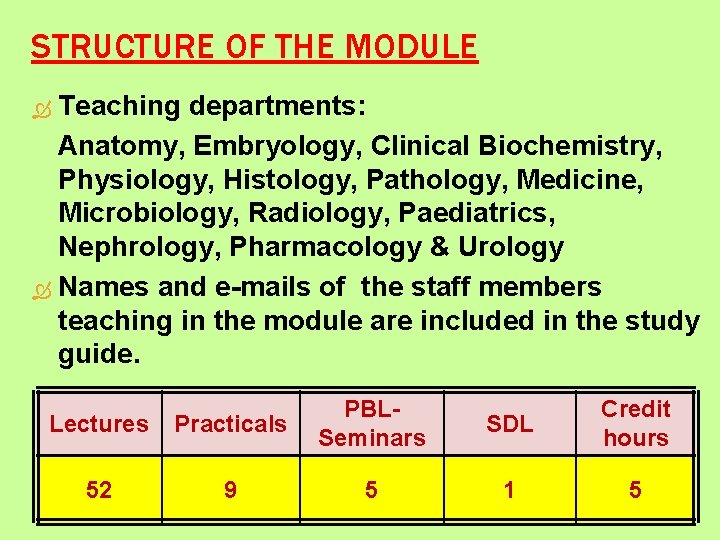 STRUCTURE OF THE MODULE

Teaching departments:

Anatomy, Embryology, Clinical Biochemistry, Physiology, Histology, Pathology, Medicine, Microbiology, Radiology, Paediatrics, Nephrology, Pharmacology & Urology

Names and e-mails of the staff members teaching in the module are included in the study guide.

| Lectures | Practicals | PBL-Seminars | SDL | Credit hours |
|---|---|---|---|---|
| 52 | 9 | 5 | 1 | 5 |